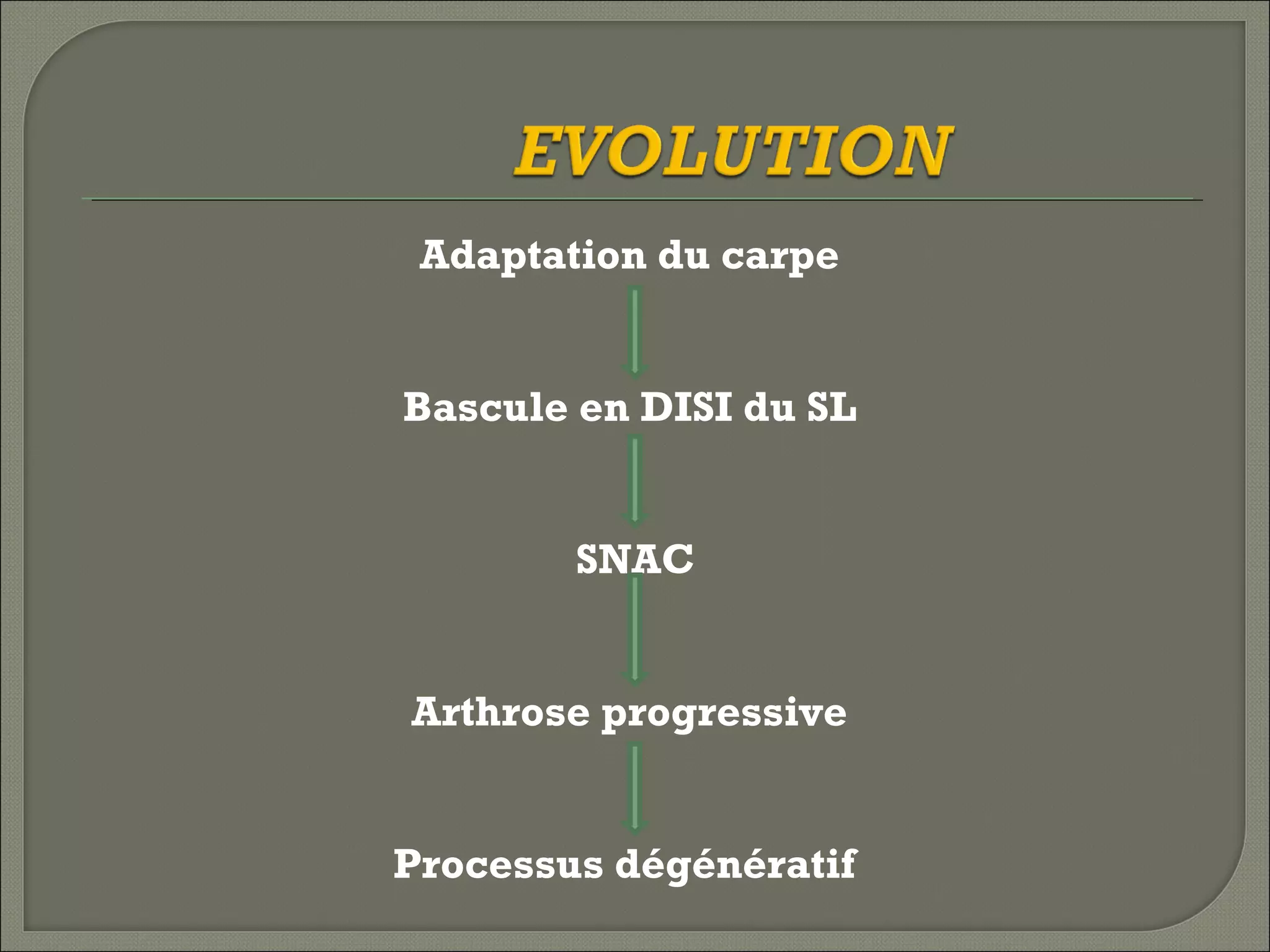 EVOLUTION

Adaptation du carpe

Bascule en DISI du SL

SNAC

Arthrose progressive

Processus dégénératif